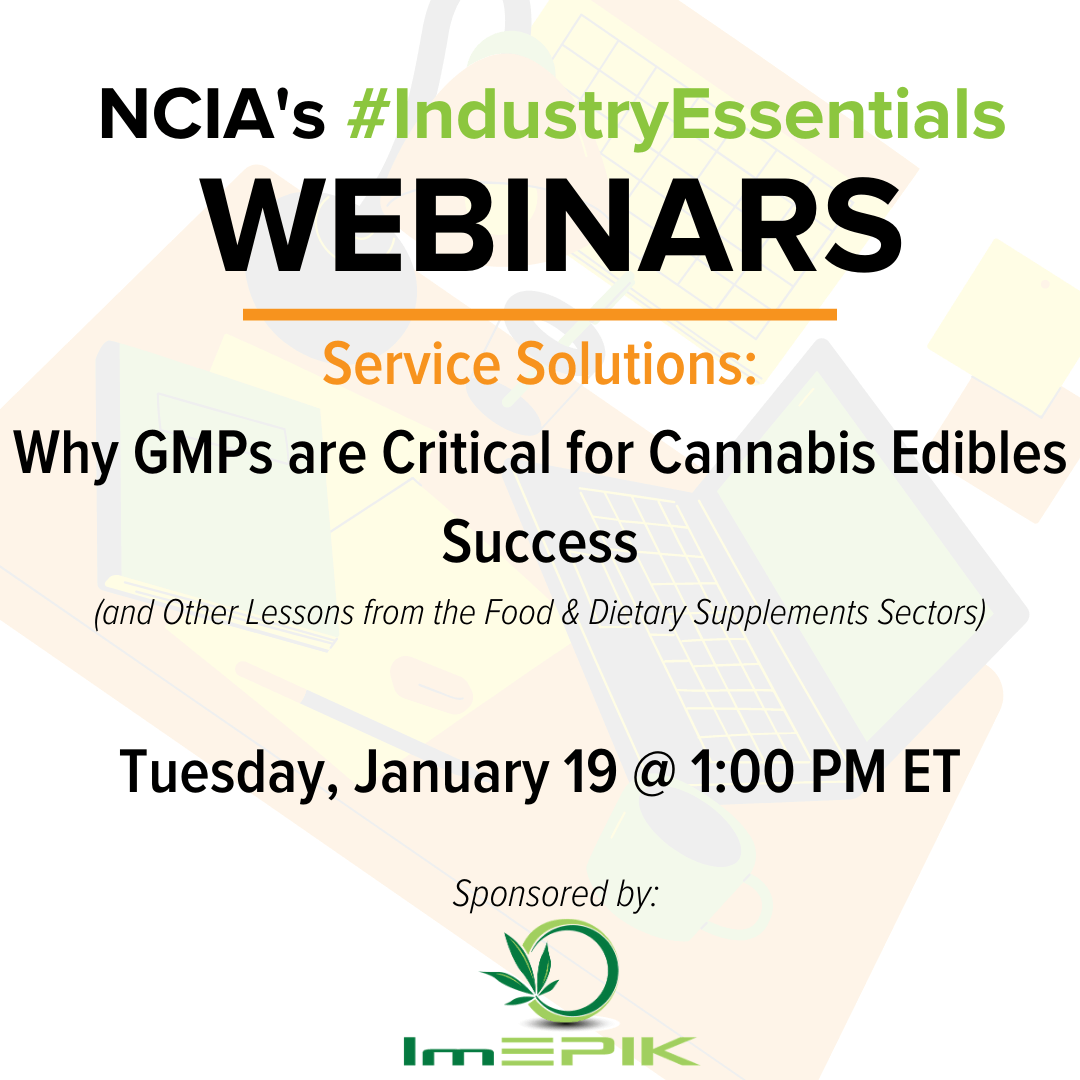 NCIA's #IndustryEssentials
WEBINARS

Service Solutions:
Why GMPs are Critical for Cannabis Edibles Success
(and Other Lessons from the Food & Dietary Supplements Sectors)

Tuesday, January 19 @ 1:00 PM ET

Sponsored by:
ImEPIK